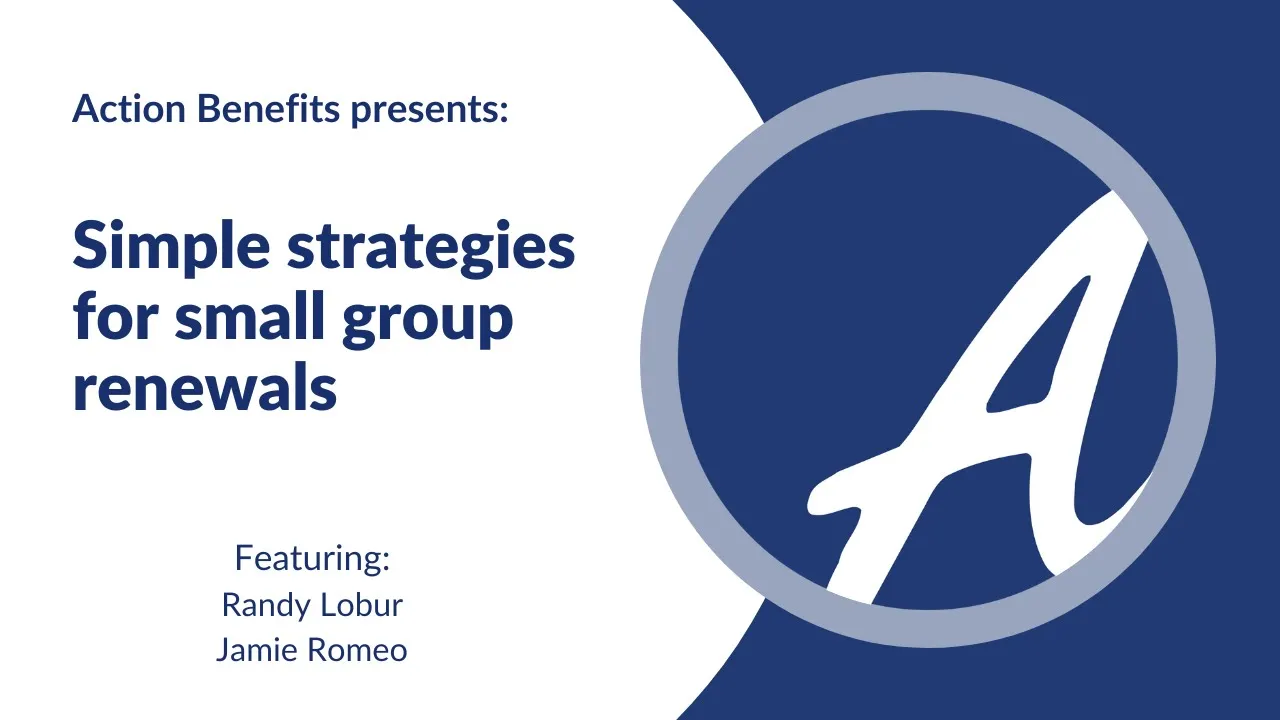 Action Benefits presents:

Simple strategies for small group renewals

Featuring:
Randy Lobur
Jamie Romeo

A